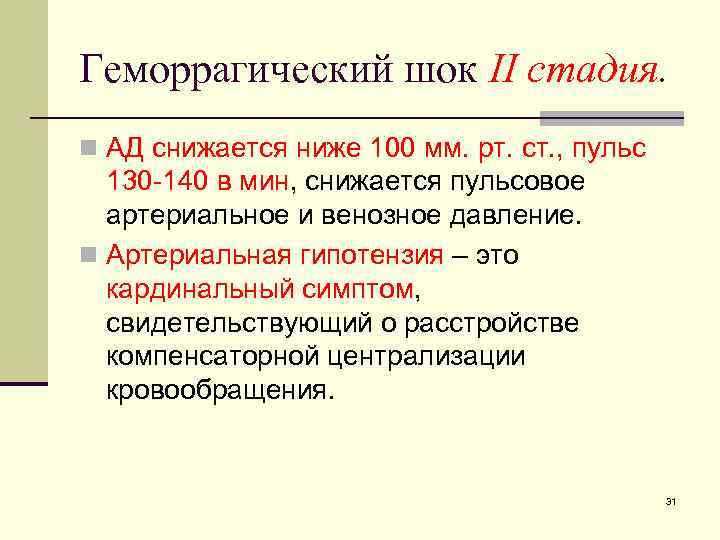 Геморрагический шок II стадия.

АД снижается ниже 100 мм. рт. ст., пульс 130-140 в мин, снижается пульсовое артериальное и венозное давление.

Артериальная гипотензия – это кардинальный симптом, свидетельствующий о расстройстве компенсаторной централизации кровообращения.

31